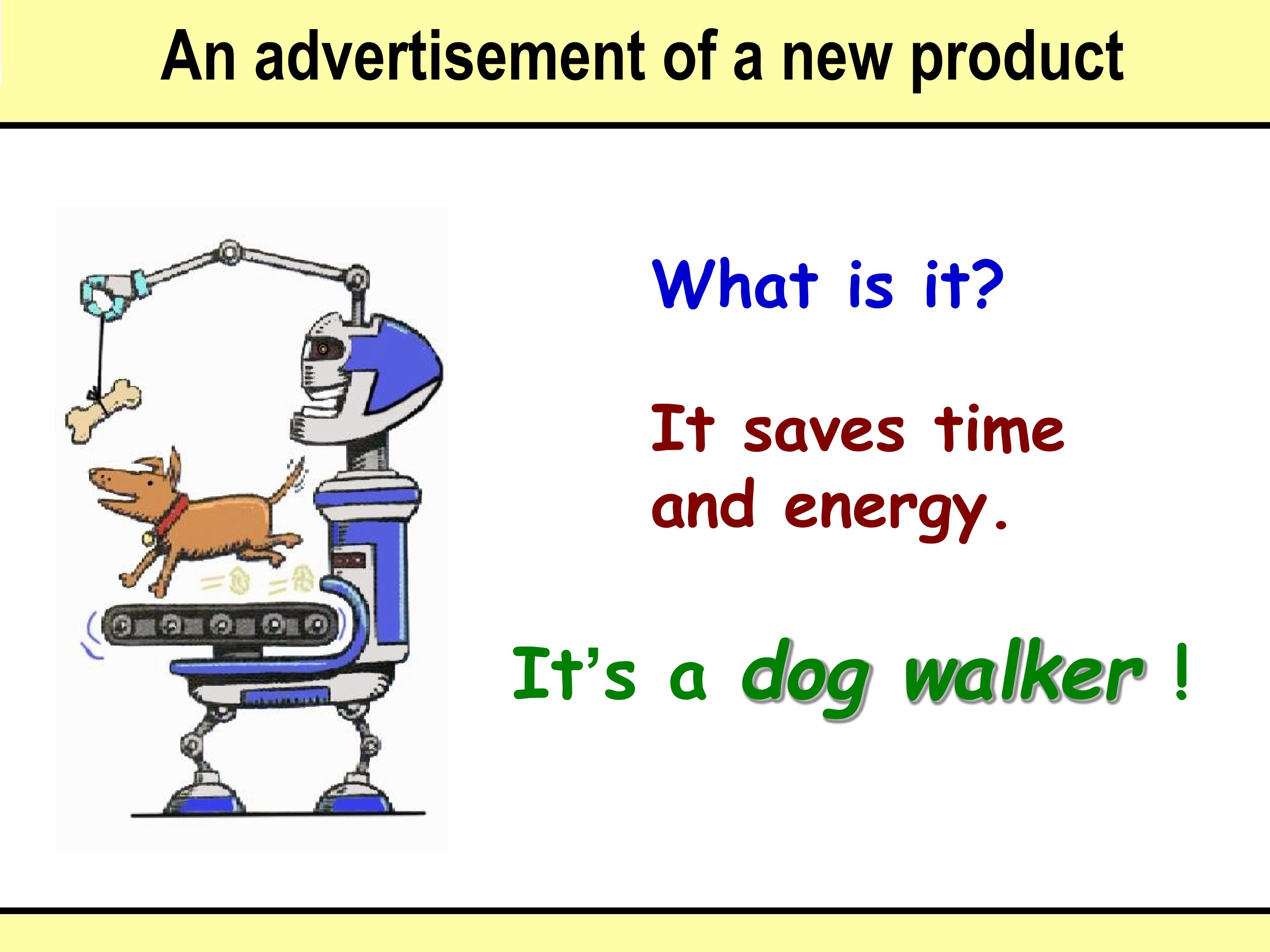 An advertisement of a new product

What is it?

It saves time and energy.

It's a dog walker !